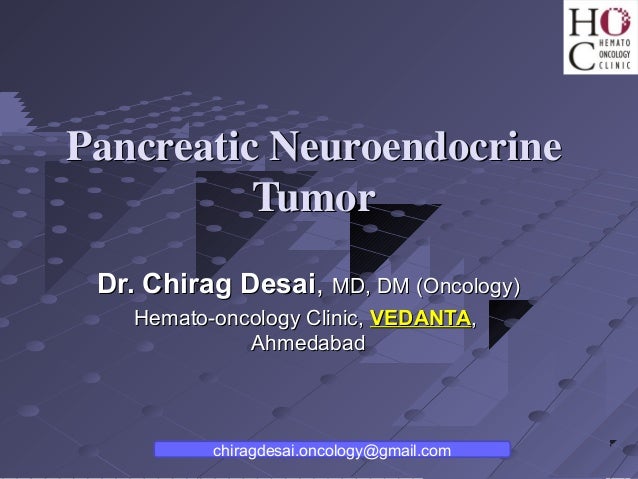 HOC
HEMATO
ONCOLOGY
CLINIC

Pancreatic Neuroendocrine Tumor

Dr. Chirag Desai, MD, DM (Oncology)
Hemato-oncology Clinic, VEDANTA, Ahmedabad

chiragdesai.oncology@gmail.com